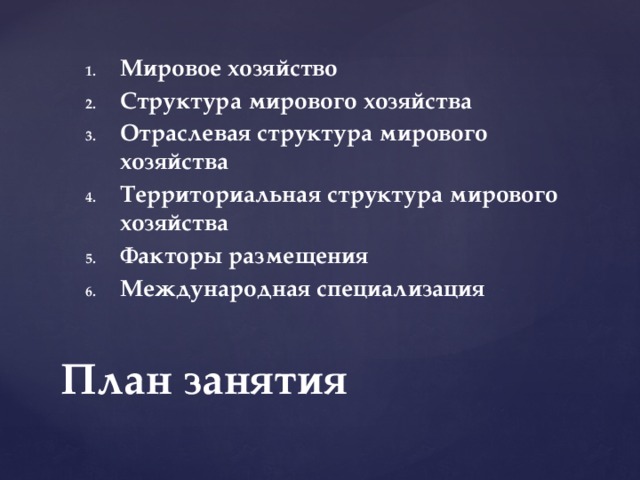 1. Мировое хозяйство
2. Структура мирового хозяйства
3. Отраслевая структура мирового хозяйства
4. Территориальная структура мирового хозяйства
5. Факторы размещения
6. Международная специализация

План занятия